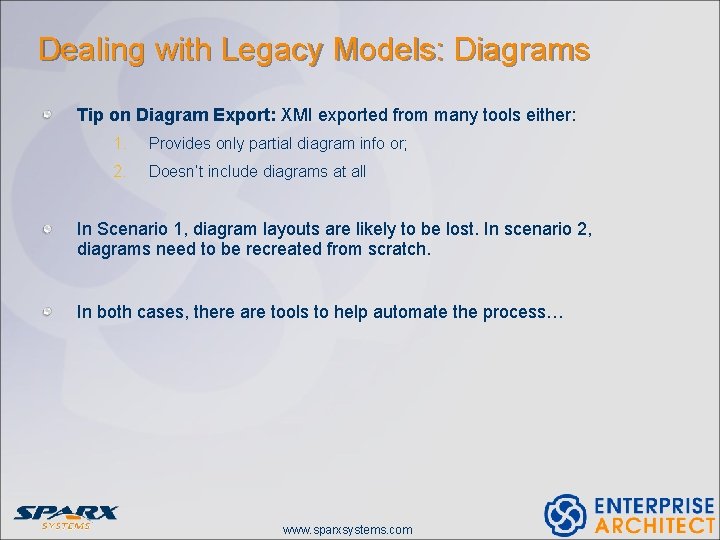 Dealing with Legacy Models: Diagrams

Tip on Diagram Export: XMI exported from many tools either:

1. Provides only partial diagram info or;
2. Doesn't include diagrams at all

In Scenario 1, diagram layouts are likely to be lost. In scenario 2, diagrams need to be recreated from scratch.

In both cases, there are tools to help automate the process…

SPARX SYSTEMS

www.sparxsystems.com

ENTERPRISE ARCHITECT